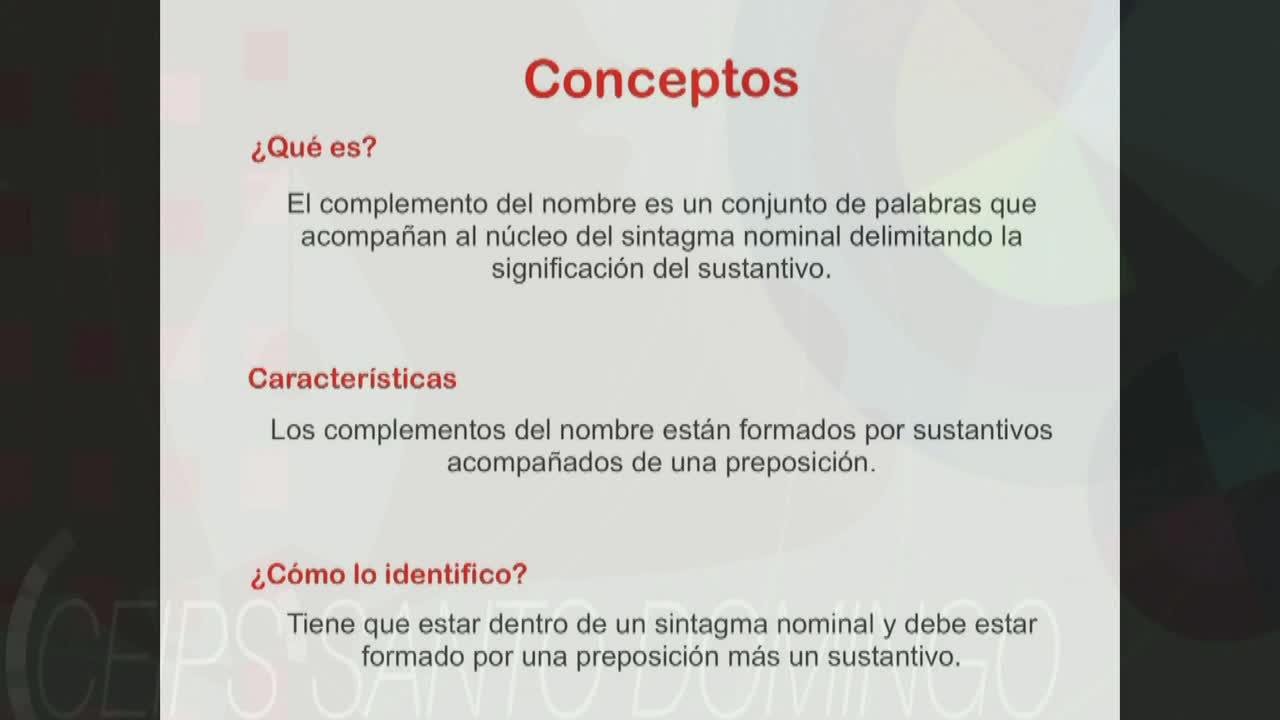 Conceptos

¿Qué es?

El complemento del nombre es un conjunto de palabras que acompañan al núcleo del sintagma nominal delimitando la significación del sustantivo.

Características

Los complementos del nombre están formados por sustantivos acompañados de una preposición.

¿Cómo lo identifico?

Tiene que estar dentro de un sintagma nominal y debe estar formado por una preposición más un sustantivo.

CEIPS SANTO DOMINGO